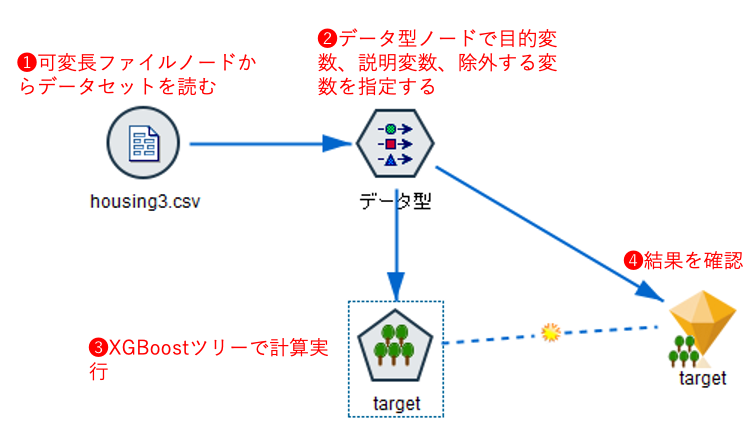 ❶可変長ファイルノードからデータセットを読む

❷データ型ノードで目的変数、説明変数、除外する変数を指定する

housing3.csv

データ型

❹結果を確認

❸XGBoostツリーで計算実行

target

target